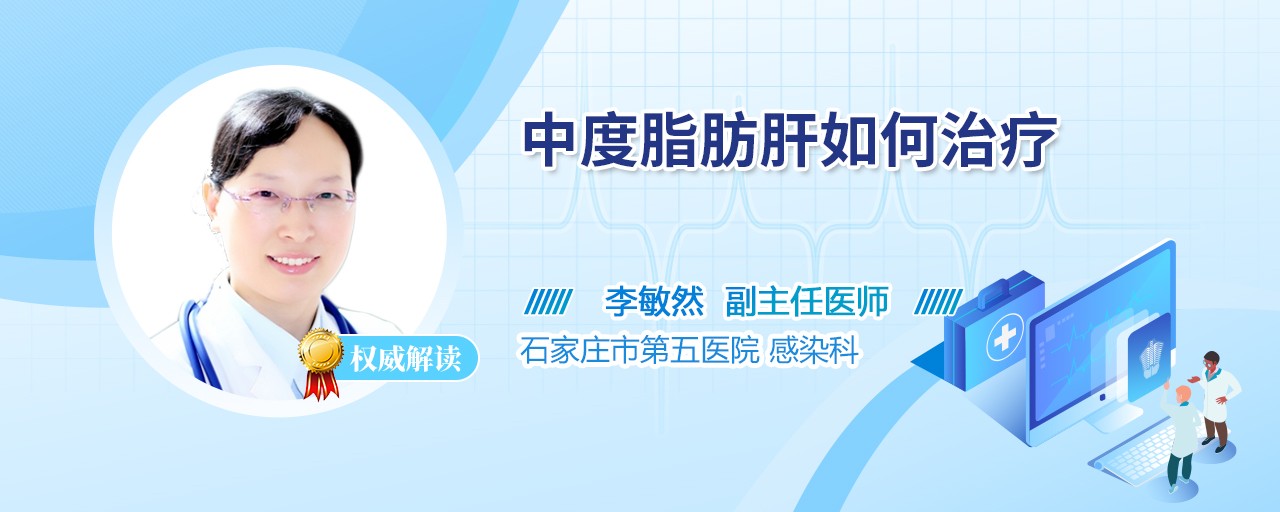 中度脂肪肝如何治疗

李敏然 副主任医师

石家庄市第五医院 感染科

权威解读